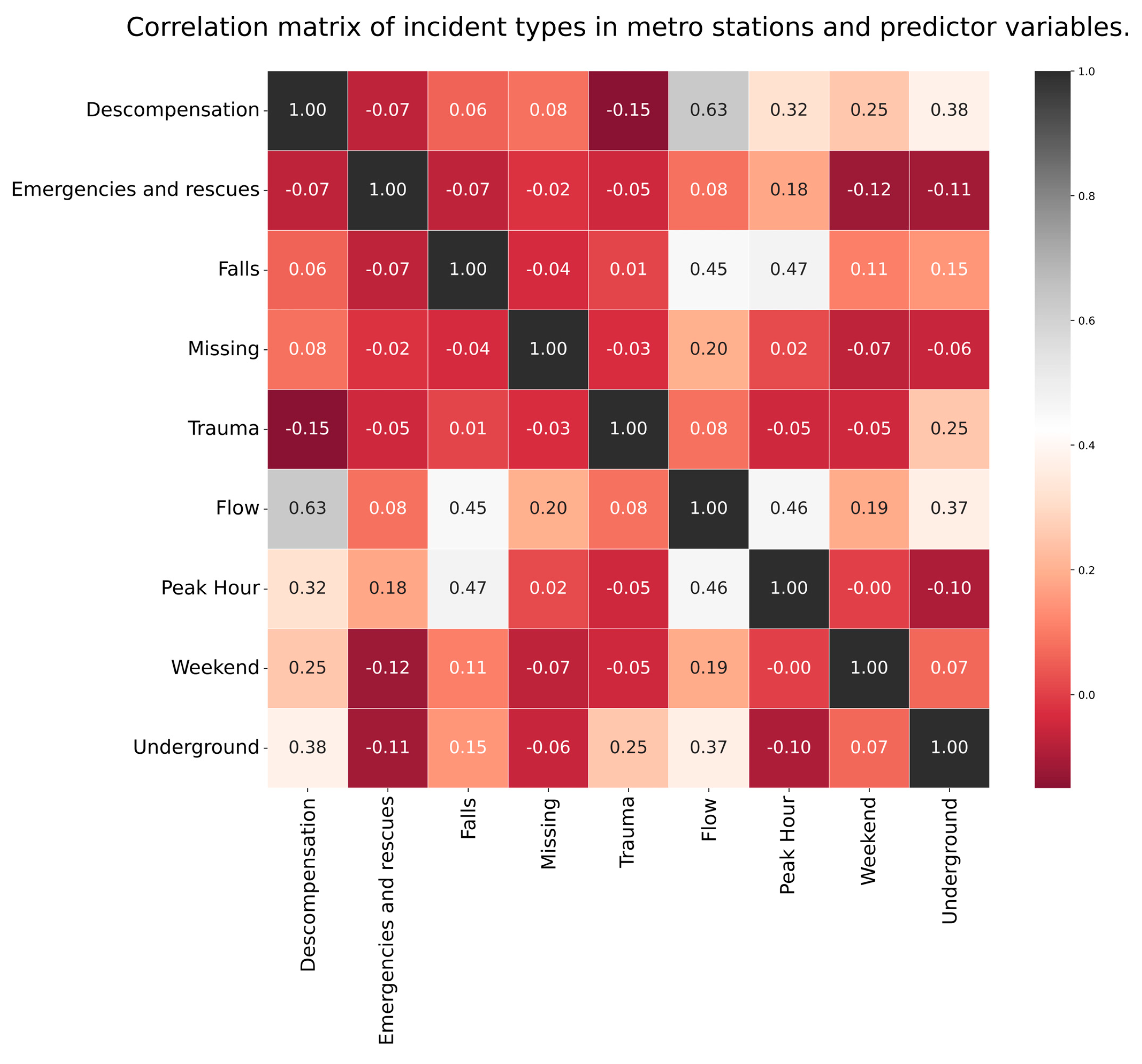 Correlation matrix of incident types in metro stations and predictor variables.

| | Descompensation | Emergencies and rescues | Falls | Missing | Trauma | Flow | Peak Hour | Weekend | Underground |
|---|---|---|---|---|---|---|---|---|---|
| Descompensation | 1.00 | -0.07 | 0.06 | 0.08 | -0.15 | 0.63 | 0.32 | 0.25 | 0.38 |
| Emergencies and rescues | -0.07 | 1.00 | -0.07 | -0.02 | -0.05 | 0.08 | 0.18 | -0.12 | -0.11 |
| Falls | 0.06 | -0.07 | 1.00 | -0.04 | 0.01 | 0.45 | 0.47 | 0.11 | 0.15 |
| Missing | 0.08 | -0.02 | -0.04 | 1.00 | -0.03 | 0.20 | 0.02 | -0.07 | -0.06 |
| Trauma | -0.15 | -0.05 | 0.01 | -0.03 | 1.00 | 0.08 | -0.05 | -0.05 | 0.25 |
| Flow | 0.63 | 0.08 | 0.45 | 0.20 | 0.08 | 1.00 | 0.46 | 0.19 | 0.37 |
| Peak Hour | 0.32 | 0.18 | 0.47 | 0.02 | -0.05 | 0.46 | 1.00 | -0.00 | -0.10 |
| Weekend | 0.25 | -0.12 | 0.11 | -0.07 | -0.05 | 0.19 | -0.00 | 1.00 | 0.07 |
| Underground | 0.38 | -0.11 | 0.15 | -0.06 | 0.25 | 0.37 | -0.10 | 0.07 | 1.00 |

1.0
0.8
0.6
0.4
0.2
0.0